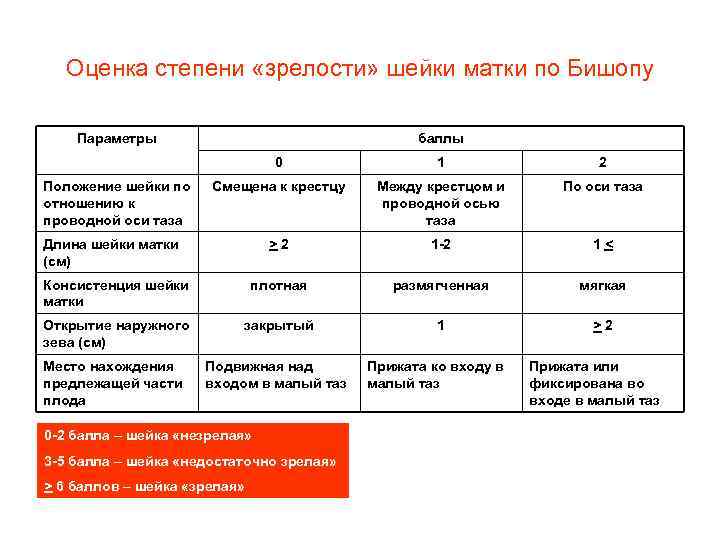 Оценка степени «зрелости» шейки матки по Бишопу

| Параметры | баллы | | |
|---|---|---|---|
| | 0 | 1 | 2 |
| Положение шейки по отношению к проводной оси таза | Смещена к крестцу | Между крестцом и проводной осью таза | По оси таза |
| Длина шейки матки (см) | $\geq 2$ | 1-2 | $1 \leq$ |
| Консистенция шейки матки | плотная | размягченная | мягкая |
| Открытие наружного зева (см) | закрытый | 1 | $\geq 2$ |
| Место нахождения предлежащей части плода | Подвижная над входом в малый таз | Прижата ко входу в малый таз | Прижата или фиксирована во входе в малый таз |

0-2 балла – шейка «незрелая»

3-5 балла – шейка «недостаточно зрелая»

$\geq$ 6 баллов – шейка «зрелая»